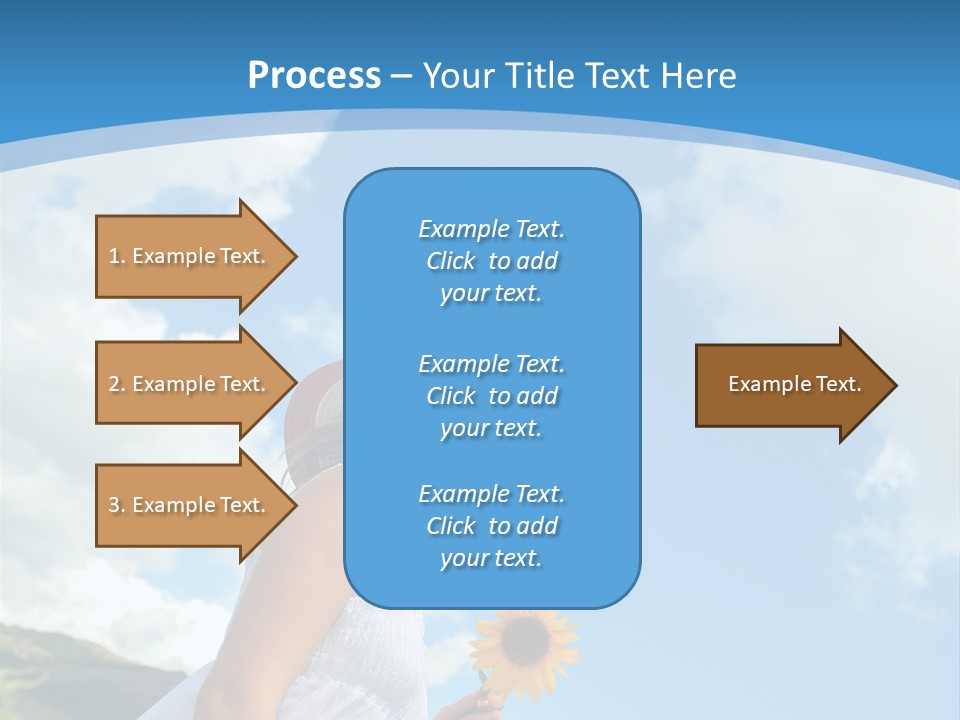 Process – Your Title Text Here

1. Example Text.

2. Example Text.

3. Example Text.

Example Text. Click to add your text.

Example Text. Click to add your text.

Example Text. Click to add your text.

Example Text.